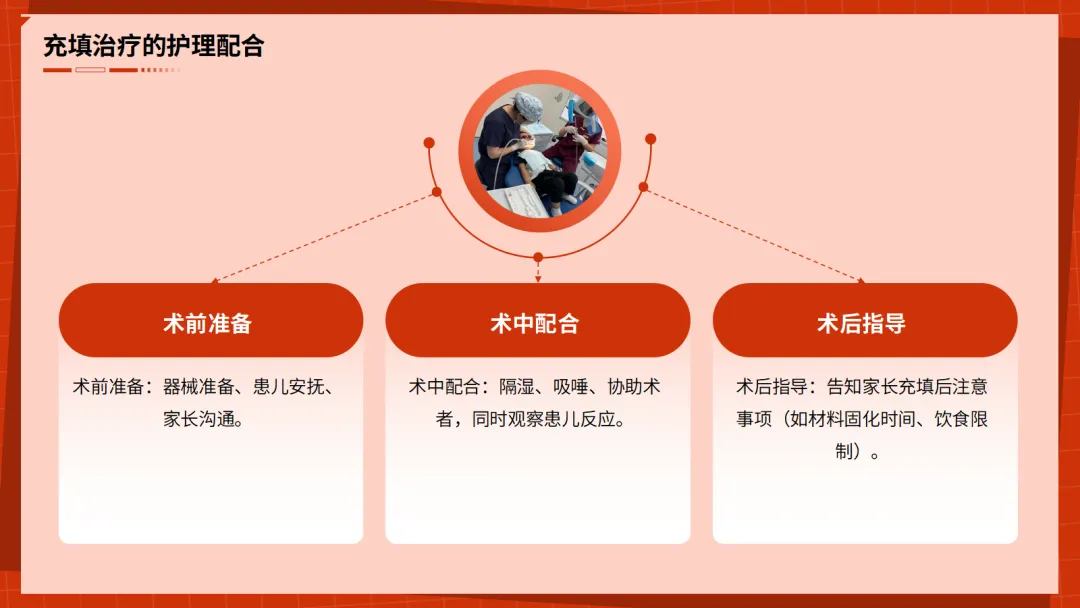 充填治疗的护理配合

术前准备

术前准备：器械准备、患儿安抚、家长沟通。

术中配合

术中配合：隔湿、吸唾、协助术者，同时观察患儿反应。

术后指导

术后指导：告知家长充填后注意事项（如材料固化时间、饮食限制）。